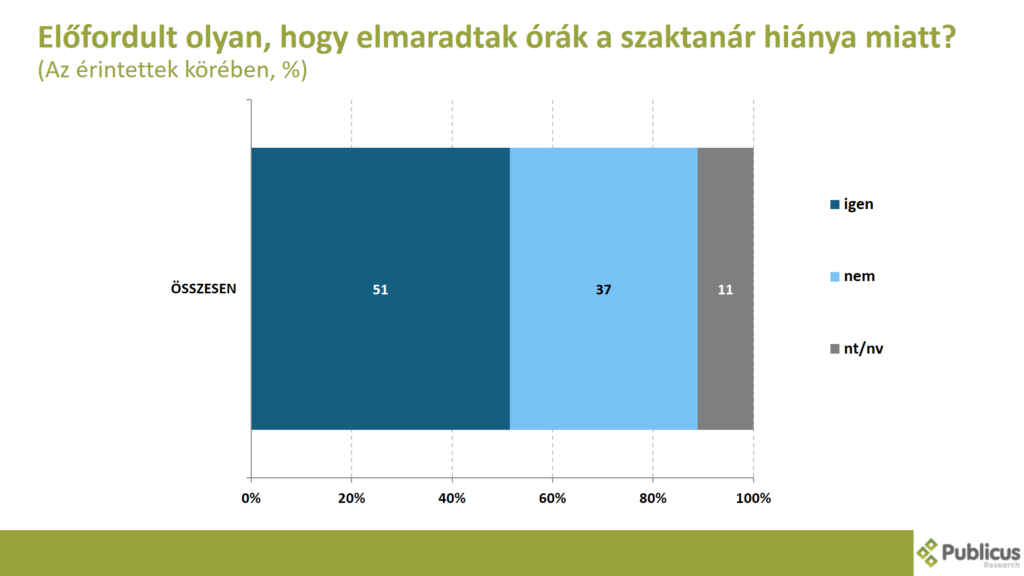 Előfordult olyan, hogy elmaradtak órák a szaktanár hiánya miatt?
(Az érintettek körében, %)

ÖSSZESEN

51

37

11

igen

nem

nt/nv

0%
20%
40%
60%
80%
100%

Publicus
Research